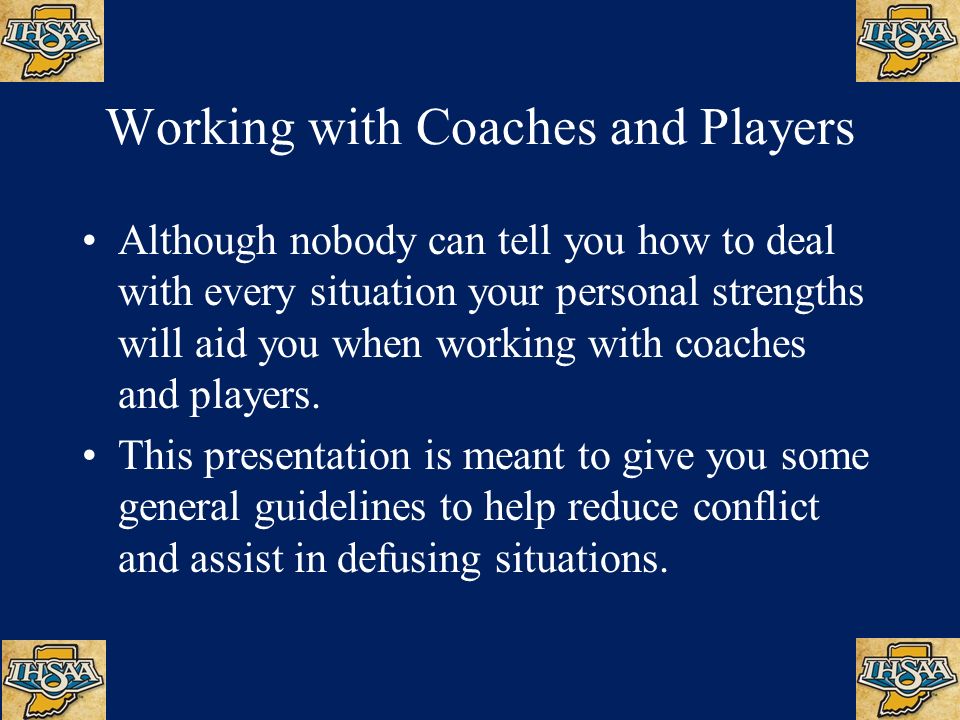 IHSAA IHSAA

Working with Coaches and Players

• Although nobody can tell you how to deal with every situation your personal strengths will aid you when working with coaches and players.

• This presentation is meant to give you some general guidelines to help reduce conflict and assist in defusing situations.

IHSAA IHSAA